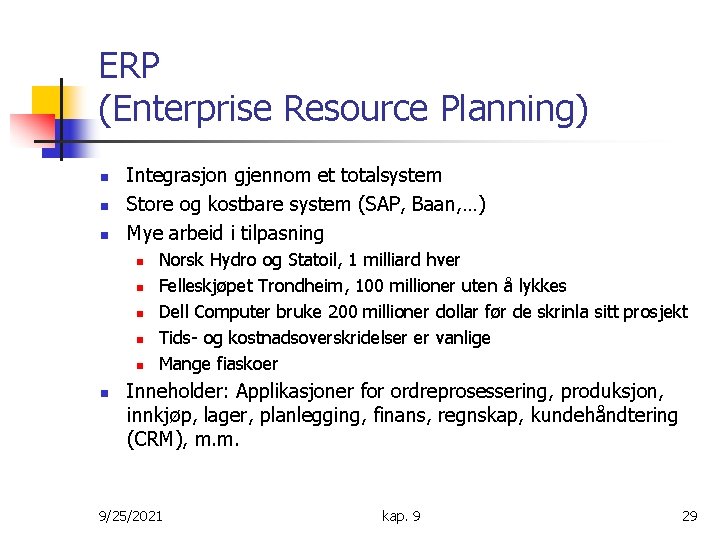 ERP
(Enterprise Resource Planning)

- Integrasjon gjennom et totalsystem
- Store og kostbare system (SAP, Baan,…)
- Mye arbeid i tilpasning
  - Norsk Hydro og Statoil, 1 milliard hver
  - Felleskjøpet Trondheim, 100 millioner uten å lykkes
  - Dell Computer bruke 200 millioner dollar før de skrinla sitt prosjekt
  - Tids- og kostnadsoverskridelser er vanlige
  - Mange fiaskoer
- Inneholder: Applikasjoner for ordreprosessering, produksjon, innkjøp, lager, planlegging, finans, regnskap, kundehåndtering (CRM), m.m.

9/25/2021 kap. 9 29